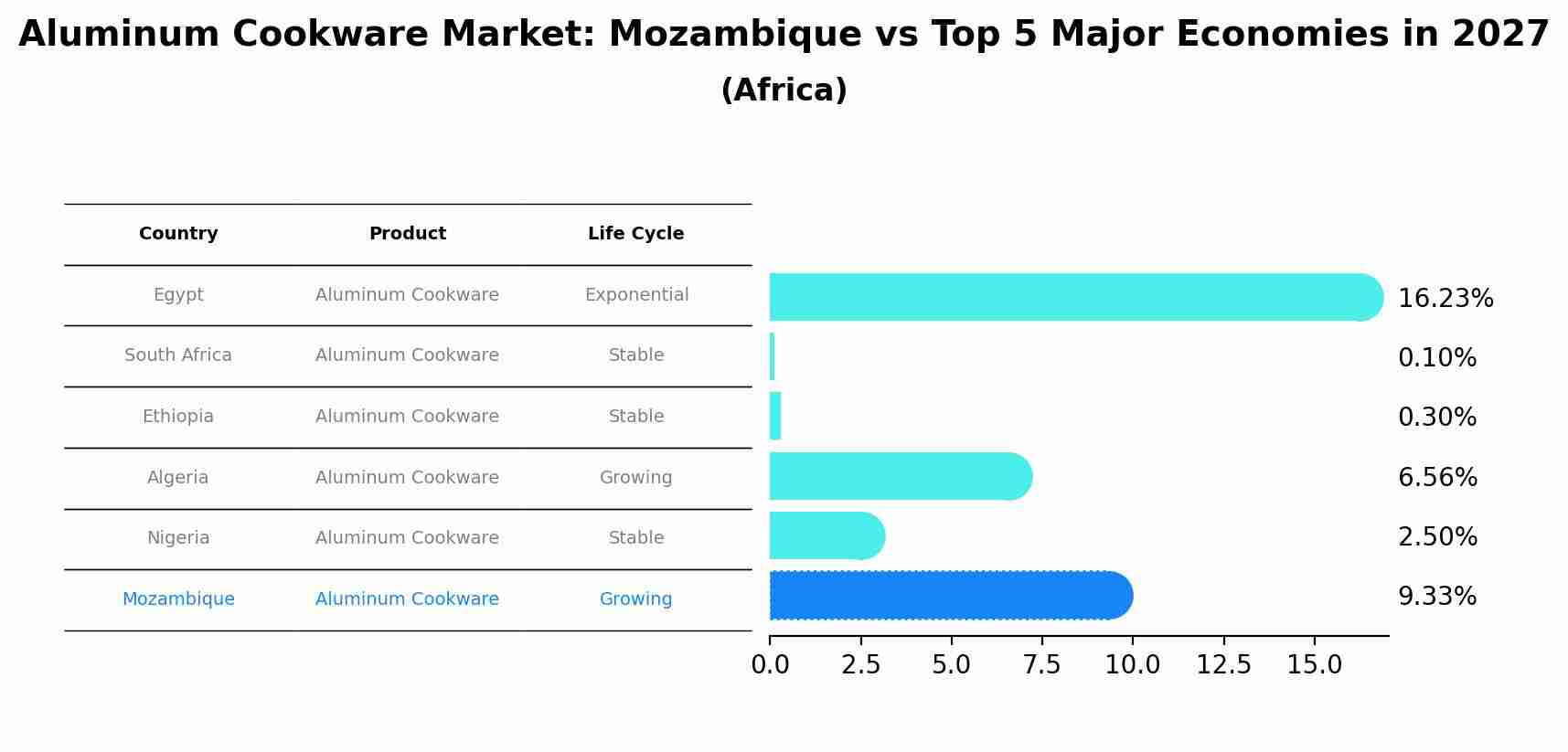 Aluminum Cookware Market: Mozambique vs Top 5 Major Economies in 2027
(Africa)

| Country | Product | Life Cycle |
|---|---|---|
| Egypt | Aluminum Cookware | Exponential |
| South Africa | Aluminum Cookware | Stable |
| Ethiopia | Aluminum Cookware | Stable |
| Algeria | Aluminum Cookware | Growing |
| Nigeria | Aluminum Cookware | Stable |
| Mozambique | Aluminum Cookware | Growing |

16.23%
0.10%
0.30%
6.56%
2.50%
9.33%

0.0 2.5 5.0 7.5 10.0 12.5 15.0